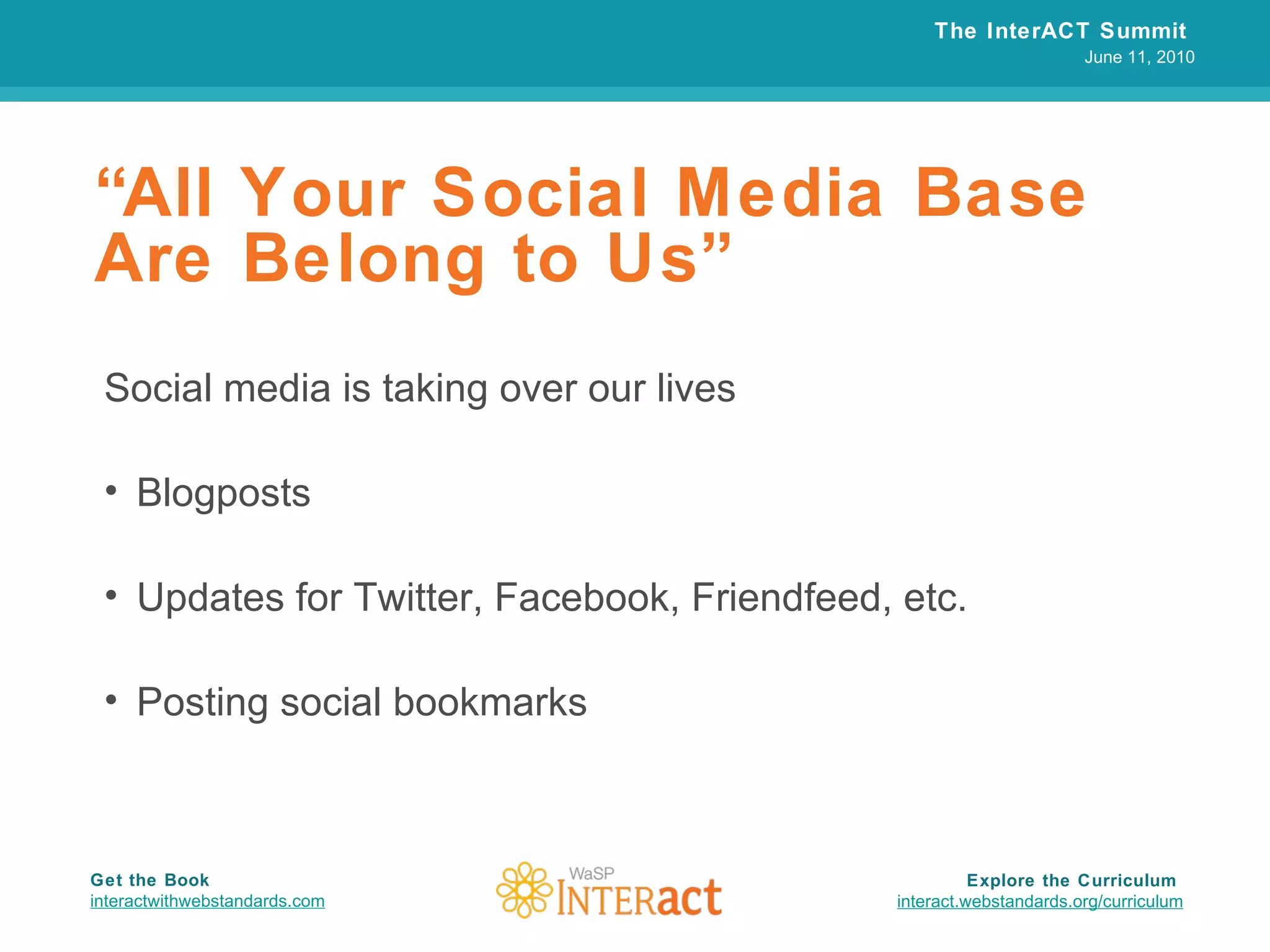 The InterACT Summit
June 11, 2010

“All Your Social Media Base Are Belong to Us”

Social media is taking over our lives

• Blogposts

• Updates for Twitter, Facebook, Friendfeed, etc.

• Posting social bookmarks

Get the Book
interactwithwebstandards.com

WaSP
INTERact

Explore the Curriculum
interact.webstandards.org/curriculum